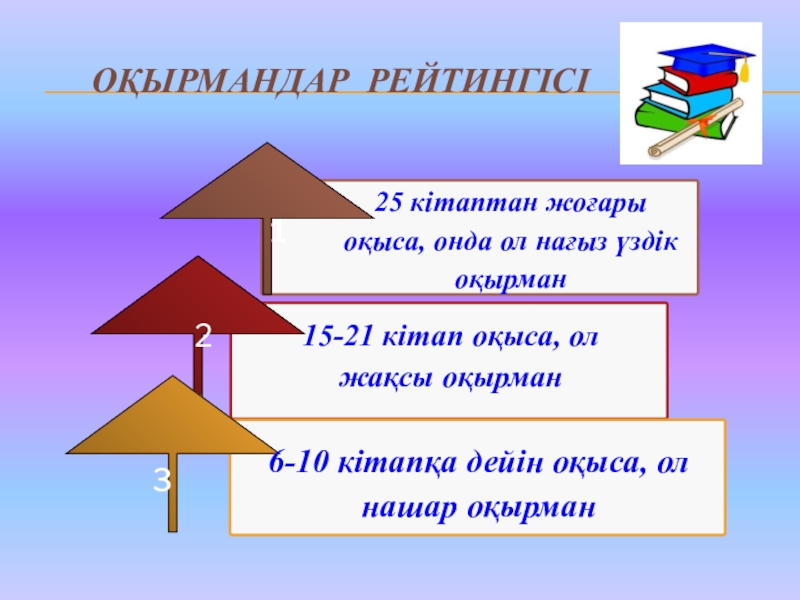 ОҚЫРМАНДАР РЕЙТИНГІСІ

1

25 кітаптан жоғары оқыса, онда ол нағыз үздік оқырман

2

15-21 кітап оқыса, ол жақсы оқырман

3

6-10 кітапқа дейін оқыса, ол нашар оқырман